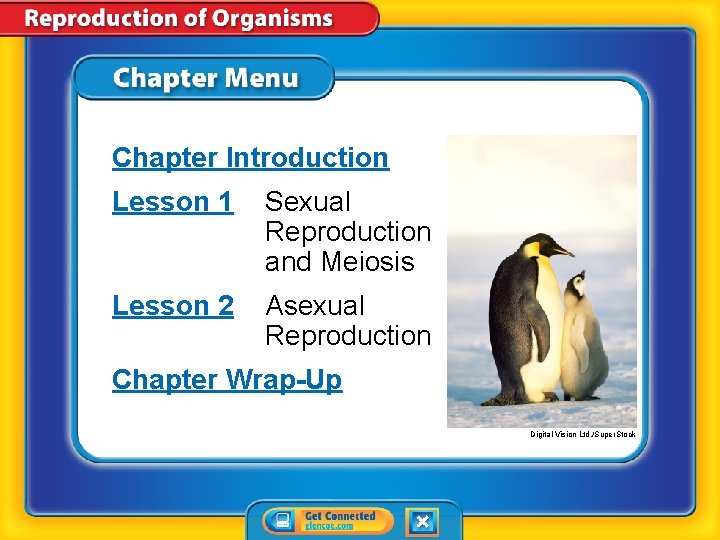 Reproduction of Organisms

Chapter Menu

Chapter Introduction

Lesson 1 Sexual Reproduction and Meiosis

Lesson 2 Asexual Reproduction

Chapter Wrap-Up

Digital Vision Ltd./SuperStock

Get Connected
glencoe.com